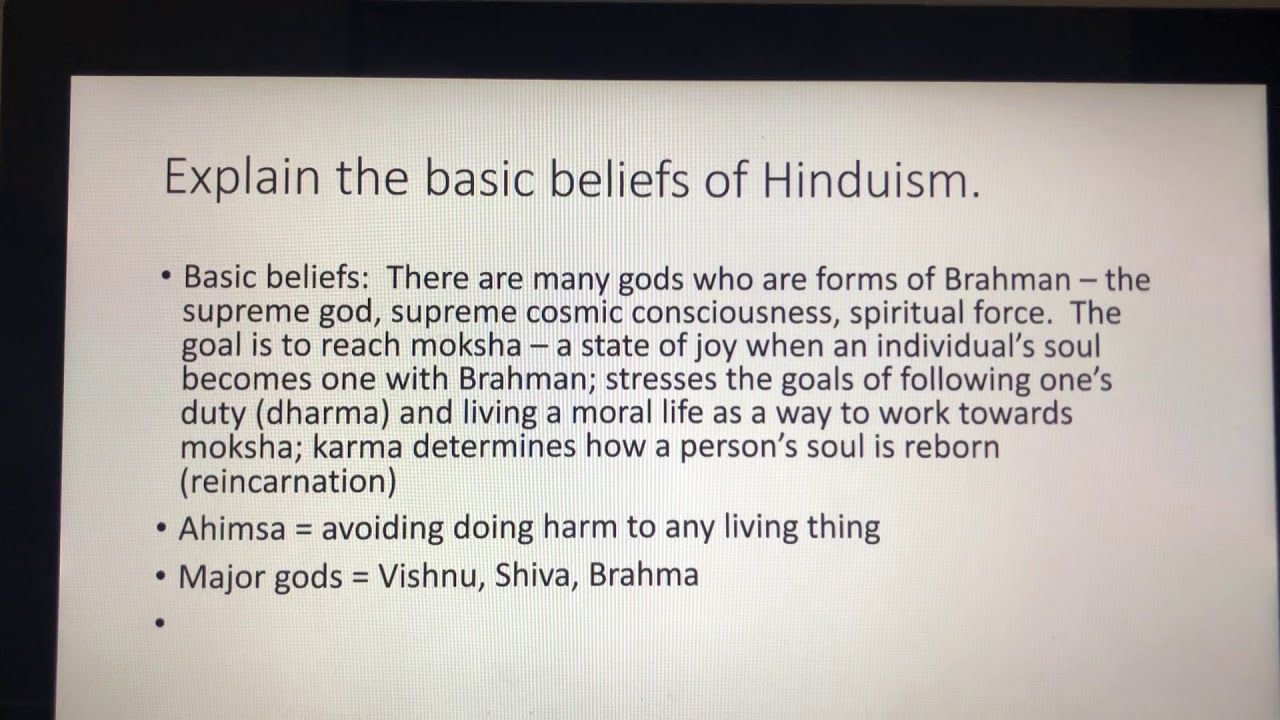 Explain the basic beliefs of Hinduism.

• Basic beliefs: There are many gods who are forms of Brahman – the supreme god, supreme cosmic consciousness, spiritual force. The goal is to reach moksha – a state of joy when an individual's soul becomes one with Brahman; stresses the goals of following one's duty (dharma) and living a moral life as a way to work towards moksha; karma determines how a person's soul is reborn (reincarnation)
• Ahimsa = avoiding doing harm to any living thing
• Major gods = Vishnu, Shiva, Brahma
•